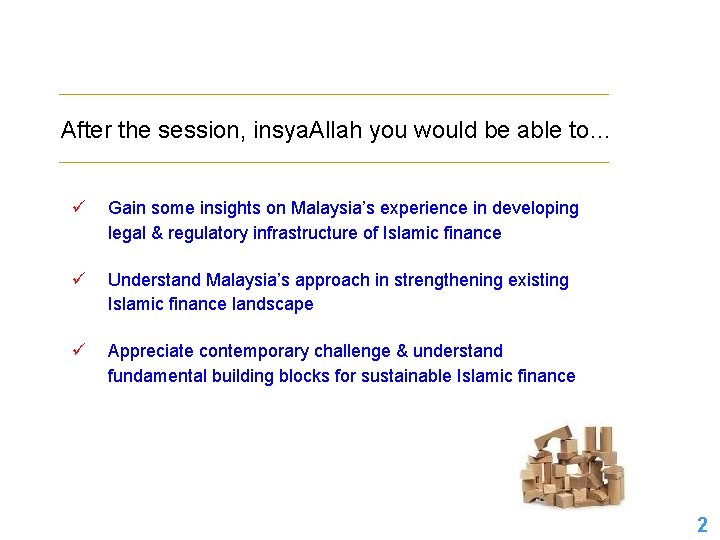 After the session, insyaAllah you would be able to...

✓ Gain some insights on Malaysia's experience in developing legal & regulatory infrastructure of Islamic finance

✓ Understand Malaysia's approach in strengthening existing Islamic finance landscape

✓ Appreciate contemporary challenge & understand fundamental building blocks for sustainable Islamic finance

2